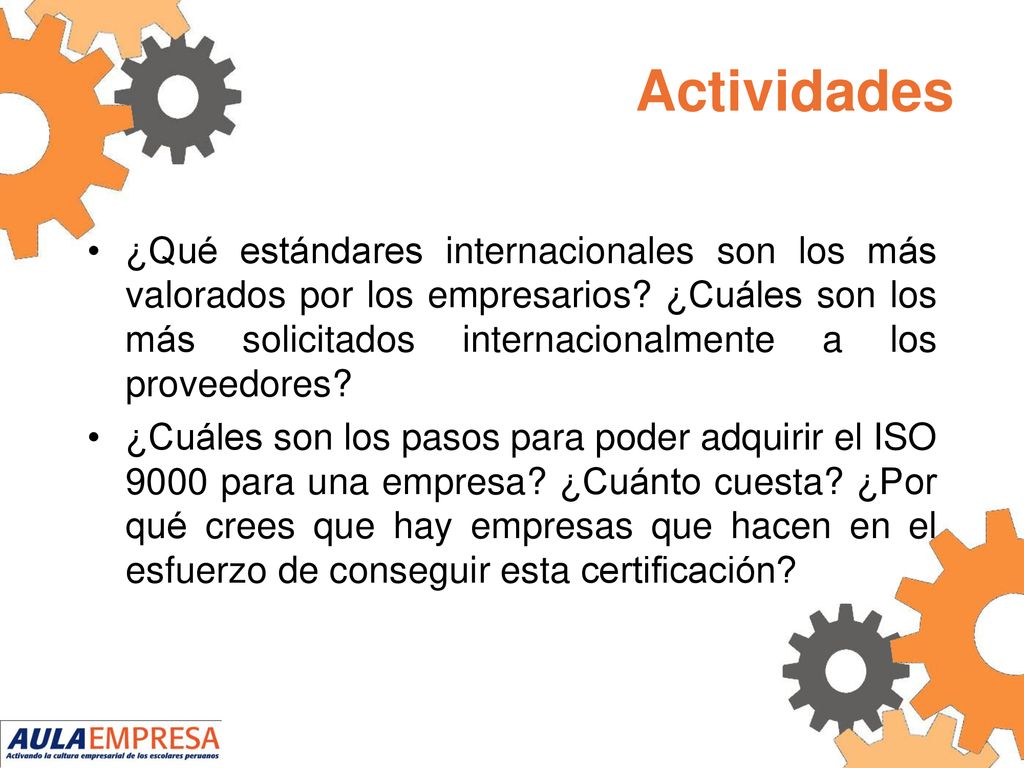 Actividades

• ¿Qué estándares internacionales son los más valorados por los empresarios? ¿Cuáles son los más solicitados internacionalmente a los proveedores?

• ¿Cuáles son los pasos para poder adquirir el ISO 9000 para una empresa? ¿Cuánto cuesta? ¿Por qué crees que hay empresas que hacen en el esfuerzo de conseguir esta certificación?

AULAEMPRESA
Activando la cultura empresarial de los escolares peruanos